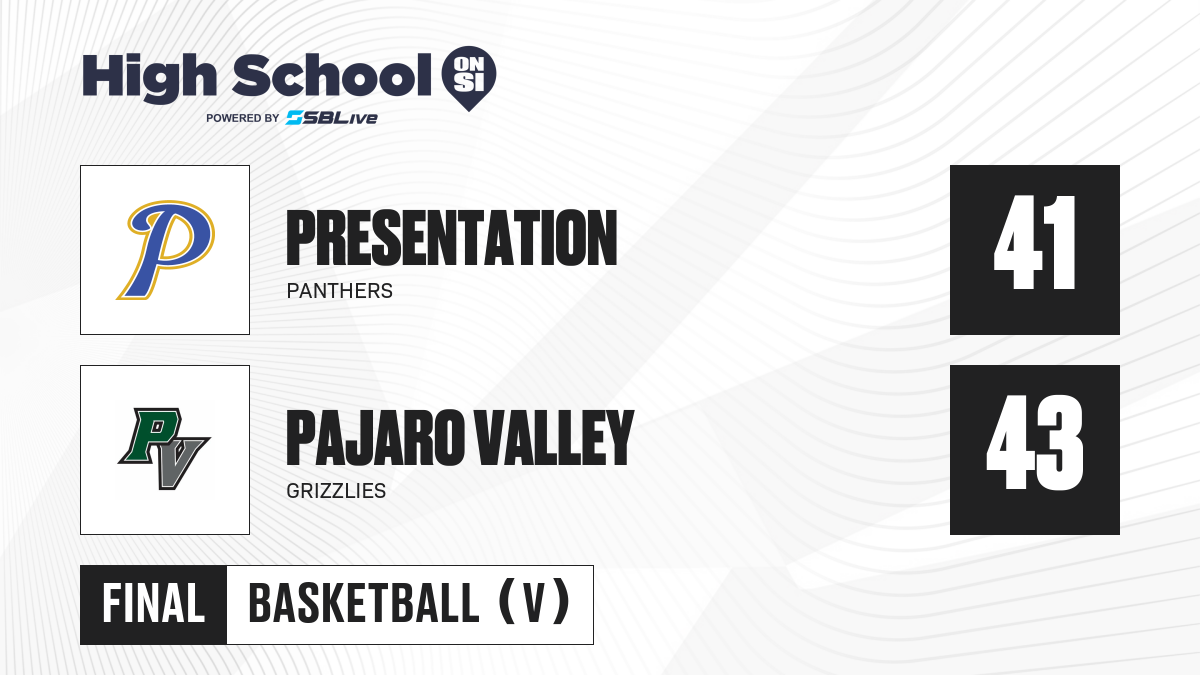 High School ON SI
POWERED BY SBLive

P

PRESENTATION
PANTHERS

41

PV

PAJARO VALLEY
GRIZZLIES

43

FINAL BASKETBALL (V)